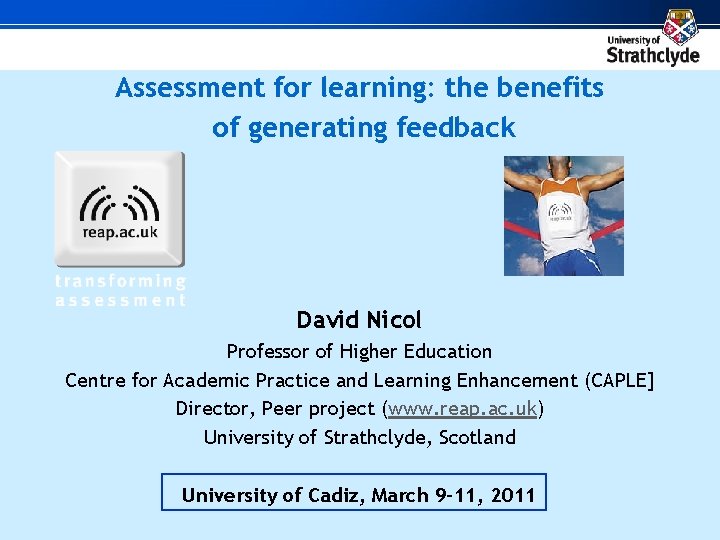 University of Strathclyde

Assessment for learning: the benefits of generating feedback

reap.ac.uk

transforming assessment

reap.ac.uk

David Nicol

Professor of Higher Education

Centre for Academic Practice and Learning Enhancement (CAPLE]

Director, Peer project (www.reap.ac.uk)

University of Strathclyde, Scotland

University of Cadiz, March 9-11, 2011